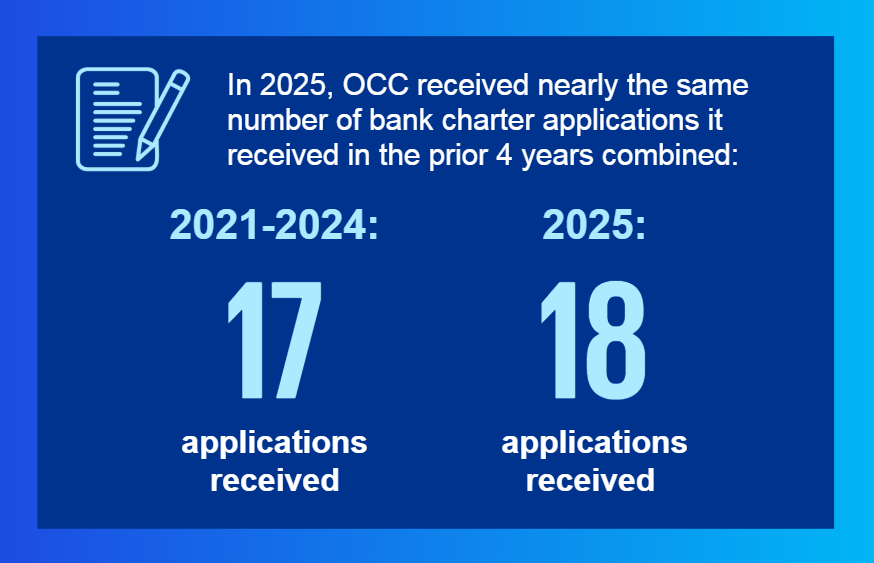 In 2025, OCC received nearly the same number of bank charter applications it received in the prior 4 years combined:

2021-2024:

17

applications received

2025:

18

applications received